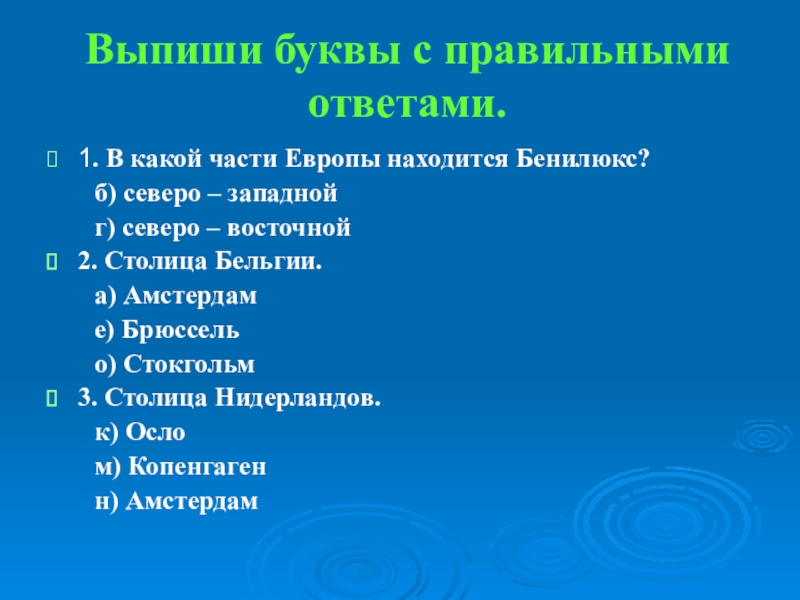 Выпиши буквы с правильными ответами.

1. В какой части Европы находится Бенилюкс?

б) северо – западной

г) северо – восточной

2. Столица Бельгии.

а) Амстердам

е) Брюссель

о) Стокгольм

3. Столица Нидерландов.

к) Осло

м) Копенгаген

н) Амстердам